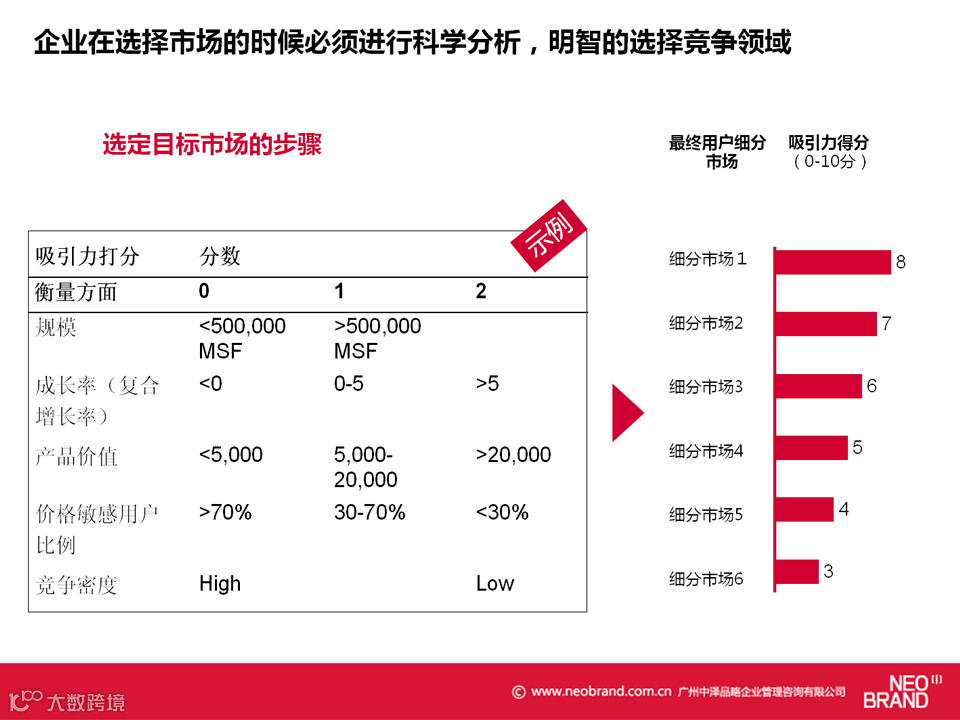 企业在选择市场的时候必须进行科学分析，明智的选择竞争领域

选定目标市场的步骤

示例

| 吸引力打分 | 分数 | | |
|---|---|---|---|
| 衡量方面 | 0 | 1 | 2 |
| 规模 | <500,000 MSF | >500,000 MSF | |
| 成长率（复合增长率） | <0 | 0-5 | >5 |
| 产品价值 | <5,000 | 5,000-20,000 | >20,000 |
| 价格敏感用户比例 | >70% | 30-70% | <30% |
| 竞争密度 | High | | Low |

最终用户细分市场

吸引力得分（0-10分）

细分市场1 8
细分市场2 7
细分市场3 6
细分市场4 5
细分市场5 4
细分市场6 3

大数跨境

© www.neobrand.com.cn 广州中泽品略企业管理咨询有限公司

NEO BRAND